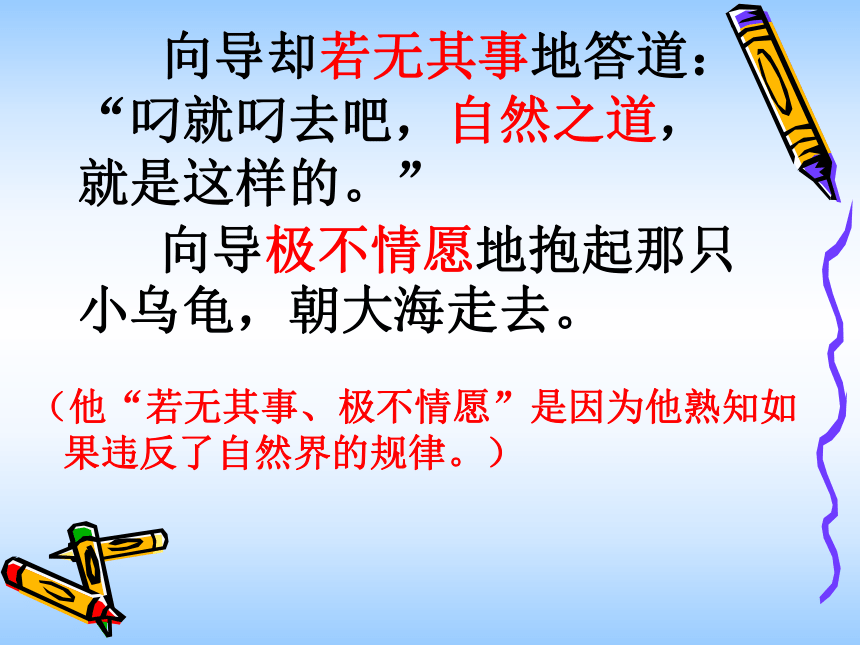 向导却若无其事地答道：“叼就叼去吧，自然之道，就是这样的。”

向导极不情愿地抱起那只小乌龟，朝大海走去。

（他“若无其事、极不情愿”是因为他熟知如果违反了自然界的规律。）